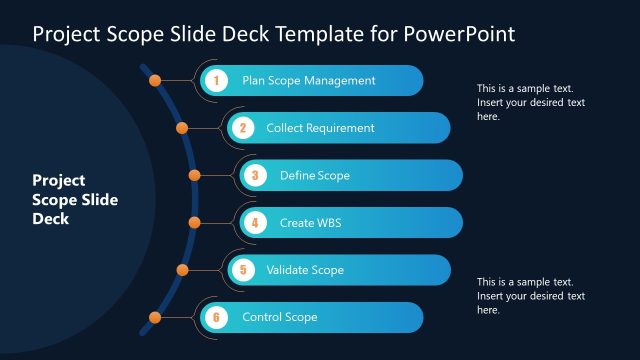 Project Scope Slide Deck Template for PowerPoint

Project Scope Slide Deck

1 Plan Scope Management

2 Collect Requirement

3 Define Scope

4 Create WBS

5 Validate Scope

6 Control Scope

This is a sample text. Insert your desired text here.

This is a sample text. Insert your desired text here.